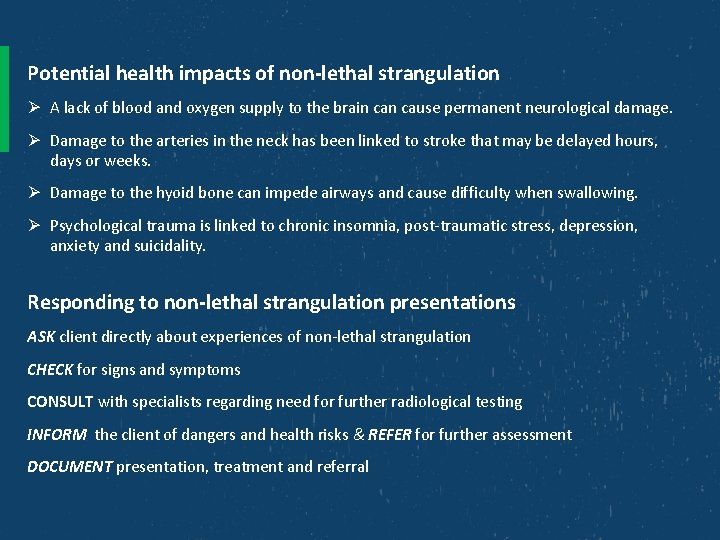 Potential health impacts of non-lethal strangulation

➢ A lack of blood and oxygen supply to the brain can cause permanent neurological damage.

➢ Damage to the arteries in the neck has been linked to stroke that may be delayed hours, days or weeks.

➢ Damage to the hyoid bone can impede airways and cause difficulty when swallowing.

➢ Psychological trauma is linked to chronic insomnia, post-traumatic stress, depression, anxiety and suicidality.

Responding to non-lethal strangulation presentations

ASK client directly about experiences of non-lethal strangulation

CHECK for signs and symptoms

CONSULT with specialists regarding need for further radiological testing

INFORM the client of dangers and health risks & REFER for further assessment

DOCUMENT presentation, treatment and referral